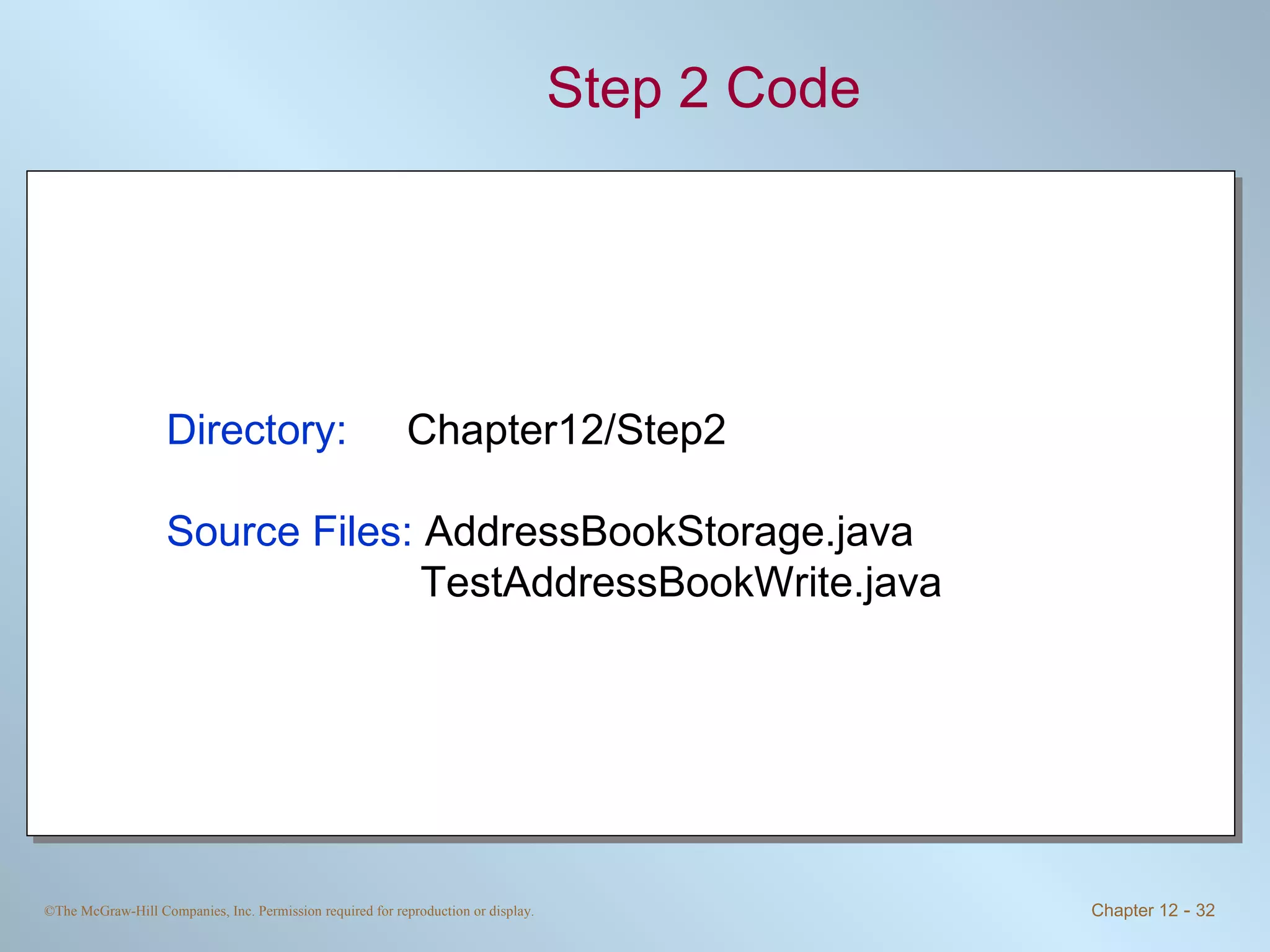 Step 2 Code

Directory: Chapter12/Step2

Source Files: AddressBookStorage.java
TestAddressBookWrite.java

©The McGraw-Hill Companies, Inc. Permission required for reproduction or display.

Chapter 12 - 32